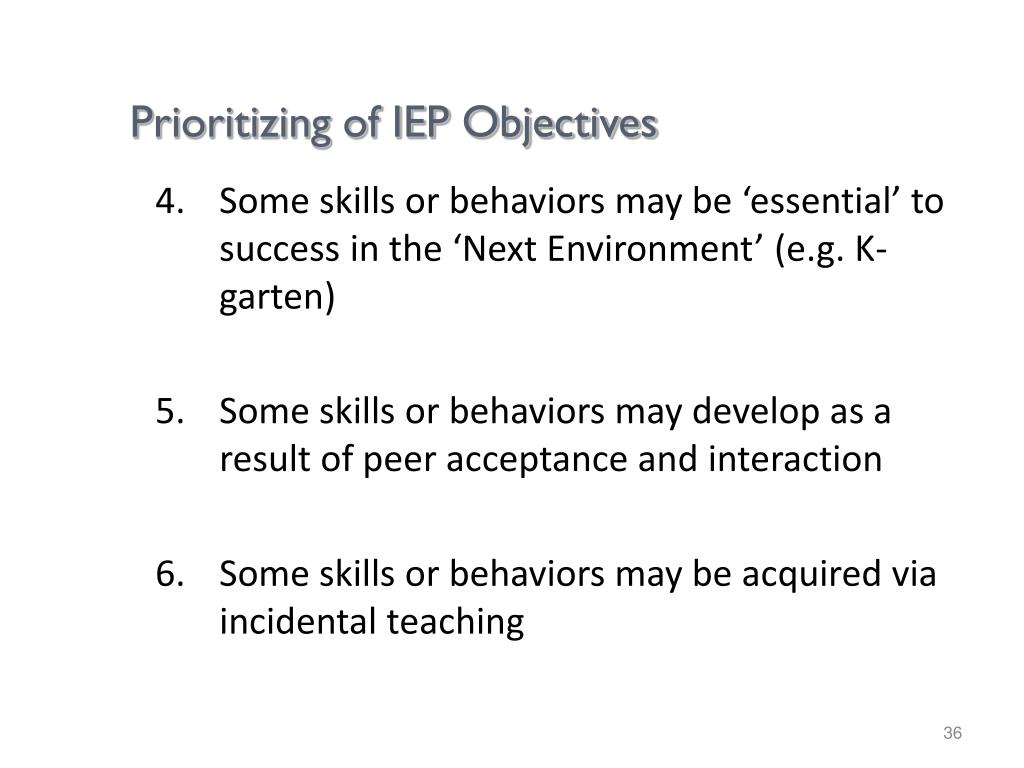 Prioritizing of IEP Objectives

4. Some skills or behaviors may be ‘essential’ to success in the ‘Next Environment’ (e.g. K-garten)

5. Some skills or behaviors may develop as a result of peer acceptance and interaction

6. Some skills or behaviors may be acquired via incidental teaching

36